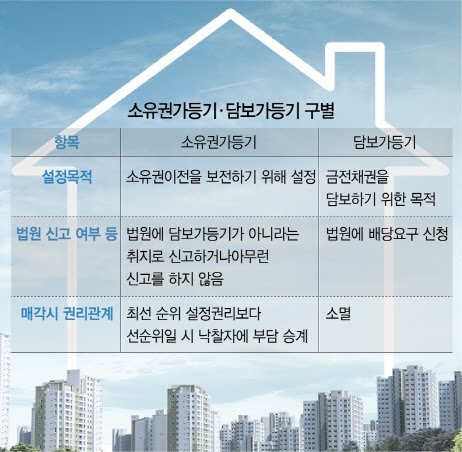 소유권가등기·담보가등기 구별

| 항목 | 소유권가등기 | 담보가등기 |
|---|---|---|
| 설정목적 | 소유권이전을 보전하기 위해 설정 | 금전채권을 담보하기 위한 목적 |
| 법원 신고 여부 등 | 법원에 담보가등기가 아니라는 취지로 신고하거나아무런 신고를 하지 않음 | 법원에 배당요구 신청 |
| 매각시 권리관계 | 최선 순위 설정권리보다 선순위일 시 낙찰자에 부담 승계 | 소멸 |